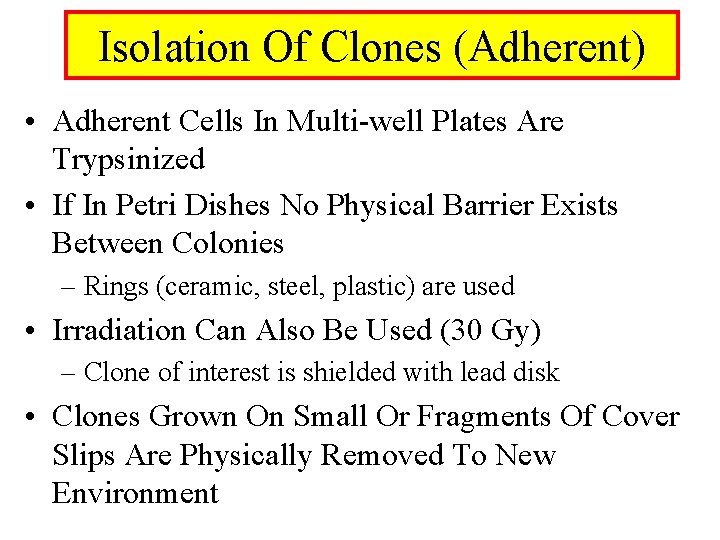 Isolation Of Clones (Adherent)

• Adherent Cells In Multi-well Plates Are Trypsinized
• If In Petri Dishes No Physical Barrier Exists Between Colonies
– Rings (ceramic, steel, plastic) are used
• Irradiation Can Also Be Used (30 Gy)
– Clone of interest is shielded with lead disk
• Clones Grown On Small Or Fragments Of Cover Slips Are Physically Removed To New Environment